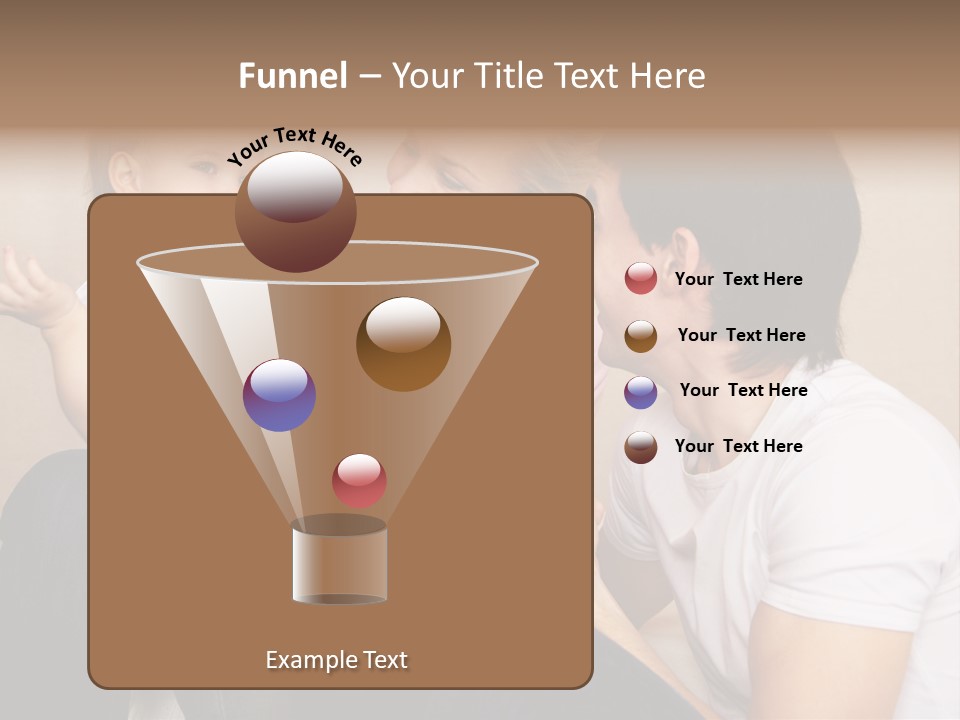 Funnel – Your Title Text Here

Your Text Here

Your Text Here

Your Text Here

Your Text Here

Your Text Here

Example Text